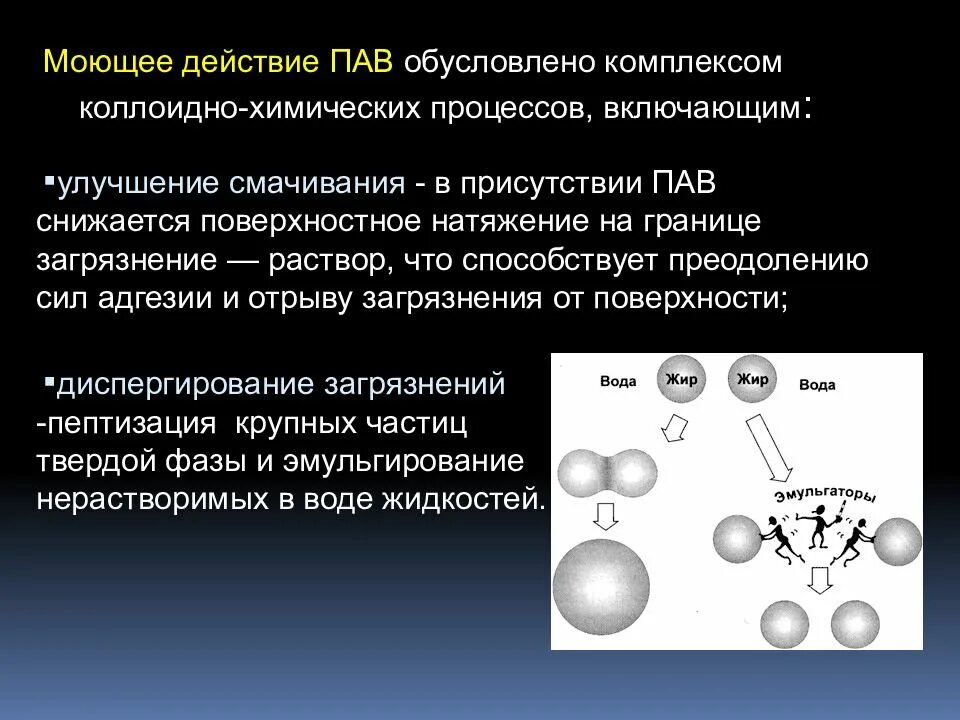 Моющее действие ПАВ обусловлено комплексом коллоидно-химических процессов, включающим:

▪улучшение смачивания - в присутствии ПАВ снижается поверхностное натяжение на границе загрязнение — раствор, что способствует преодолению сил адгезии и отрыву загрязнения от поверхности;

▪диспергирование загрязнений -пептизация крупных частиц твердой фазы и эмульгирование нерастворимых в воде жидкостей.

Вода
Жир
Жир
Вода
Эмульгаторы